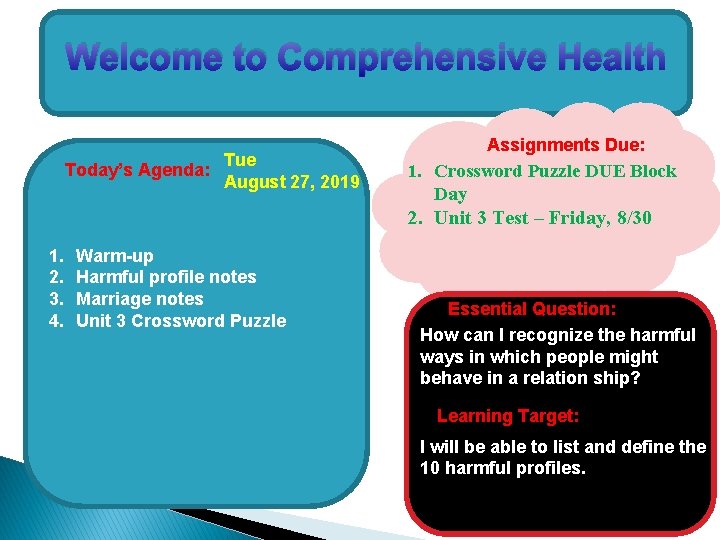 Welcome to Comprehensive Health

Today's Agenda: Tue August 27, 2019

1. Warm-up
2. Harmful profile notes
3. Marriage notes
4. Unit 3 Crossword Puzzle

Assignments Due:
1. Crossword Puzzle DUE Block Day
2. Unit 3 Test – Friday, 8/30

Essential Question:
How can I recognize the harmful ways in which people might behave in a relation ship?

Learning Target:
I will be able to list and define the 10 harmful profiles.